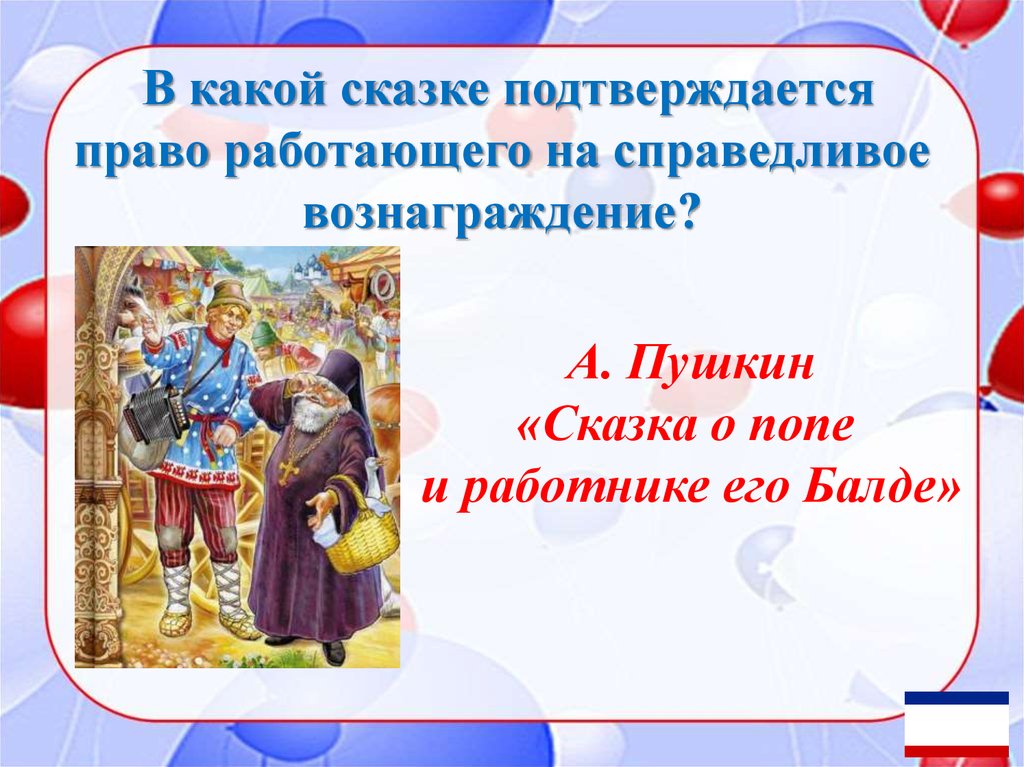 В какой сказке подтверждается право работающего на справедливое вознаграждение?

А. Пушкин
«Сказка о попе
и работнике его Балде»